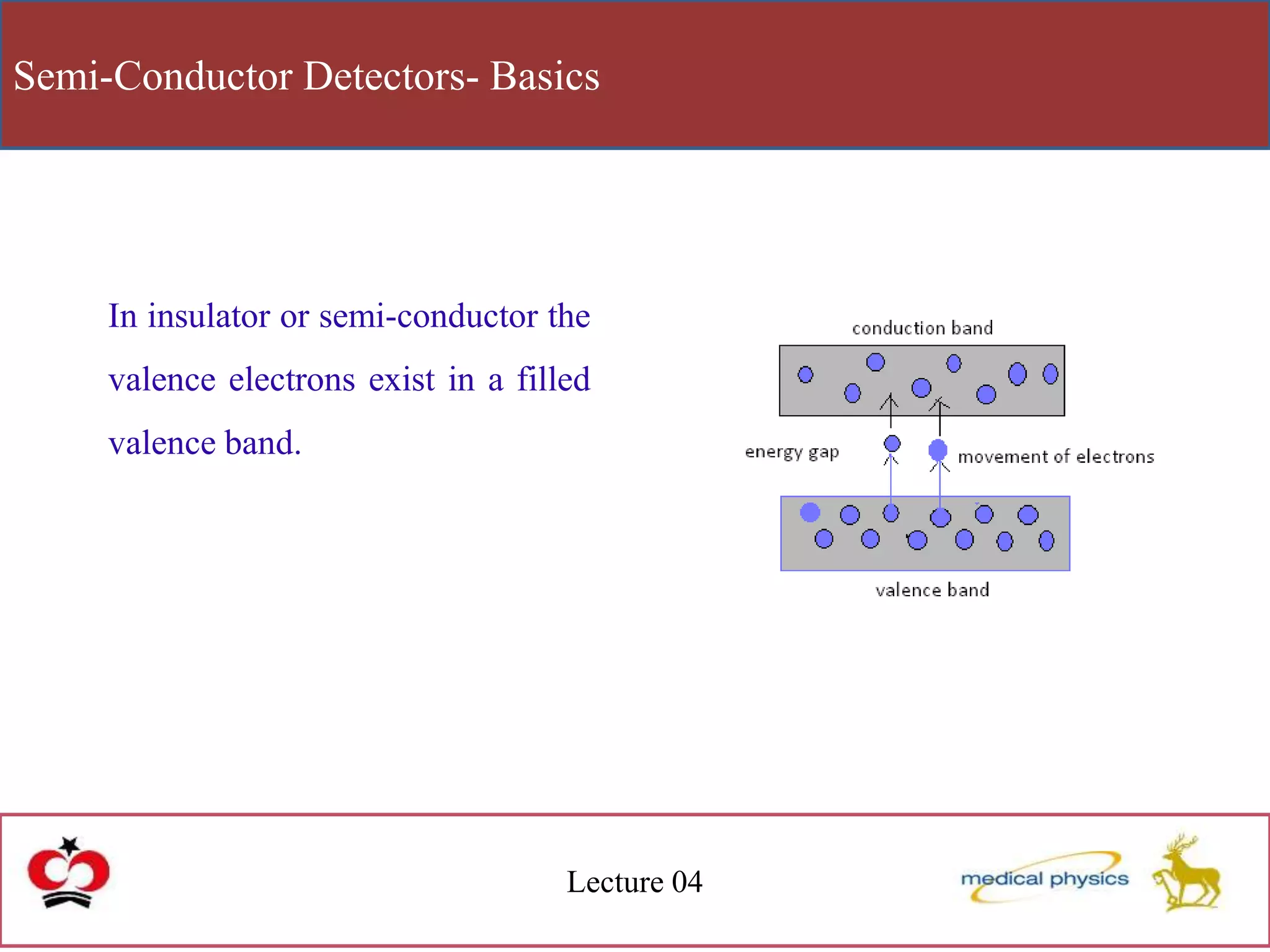 Semi-Conductor Detectors- Basics

In insulator or semi-conductor the valence electrons exist in a filled valence band.

conduction band

energy gap

movement of electrons

valence band

Lecture 04

medical physics